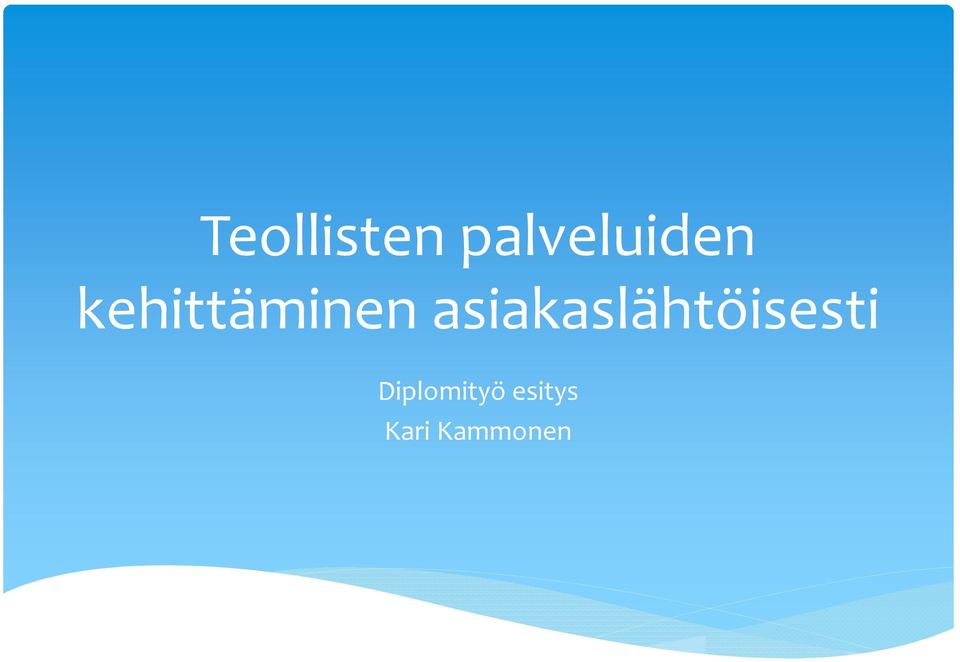 Teollisten palveluiden kehittäminen asiakaslähtöisesti

Diplomityö esitys

Kari Kammonen